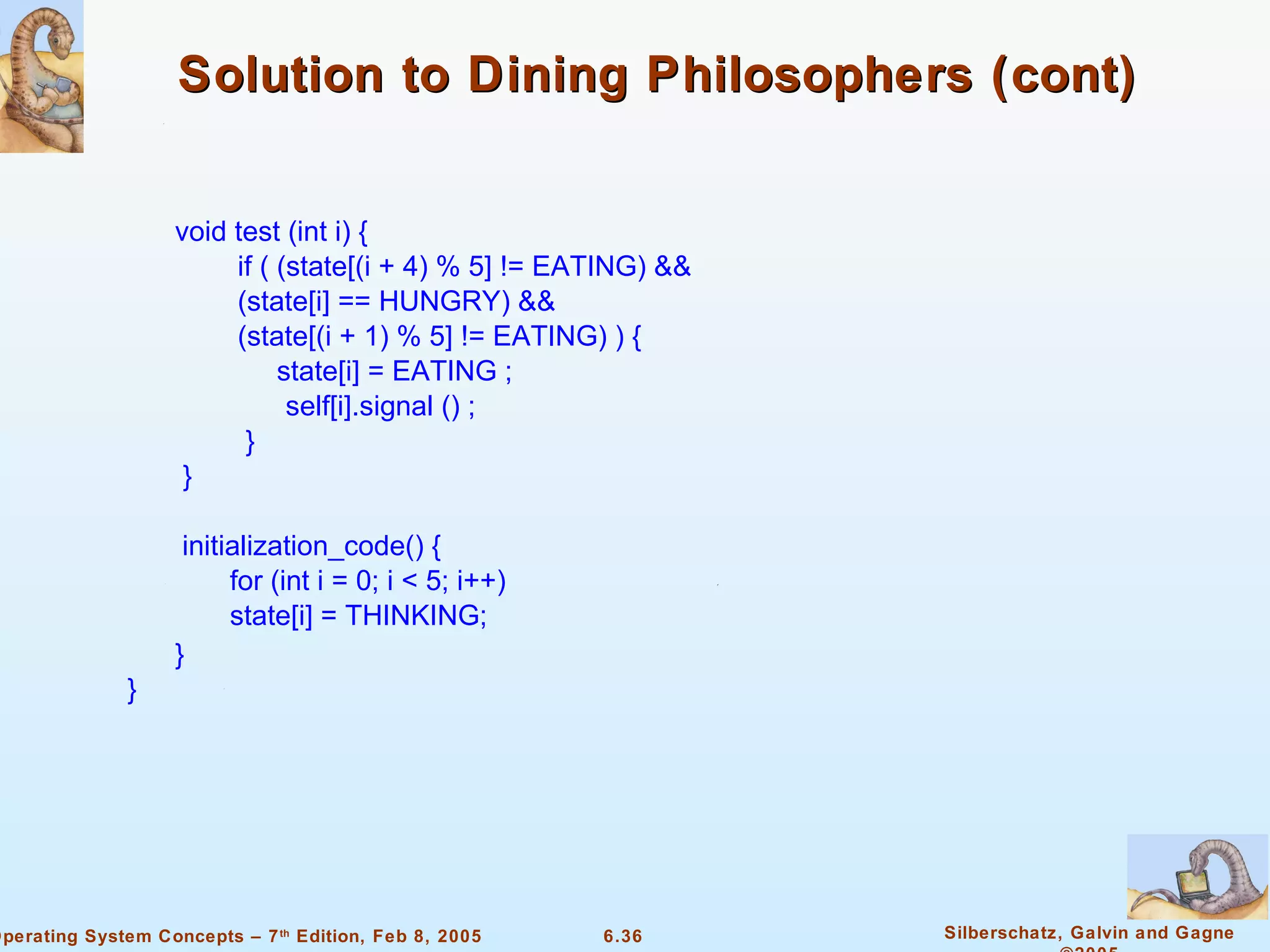 Solution to Dining Philosophers (cont)

void test (int i) {
if ( (state[(i + 4) % 5] != EATING) &&
(state[i] == HUNGRY) &&
(state[(i + 1) % 5] != EATING) ) {
state[i] = EATING ;
self[i].signal () ;
}
}

initialization_code() {
for (int i = 0; i < 5; i++)
state[i] = THINKING;
}
}

perating System Concepts – 7th Edition, Feb 8, 2005

6.36

Silberschatz, Galvin and Gagne
©2005